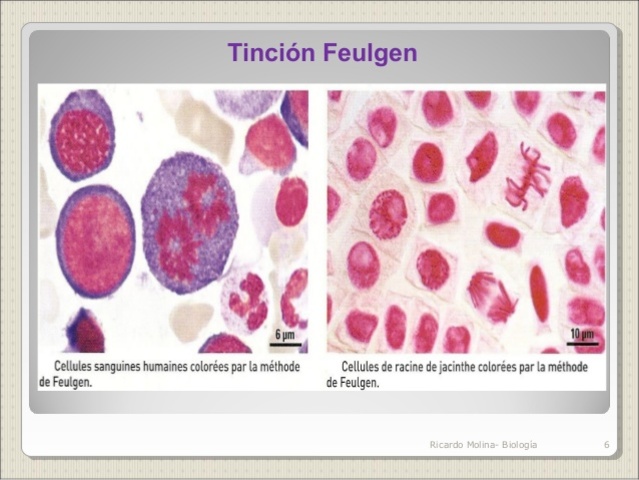 Tinción Feulgen

6 µm

Cellules sanguines humaines colorées par la méthode de Feulgen.

10 µm

Cellules de racine de jacinthe colorées par la méthode de Feulgen.

Ricardo Molina- Biología

6